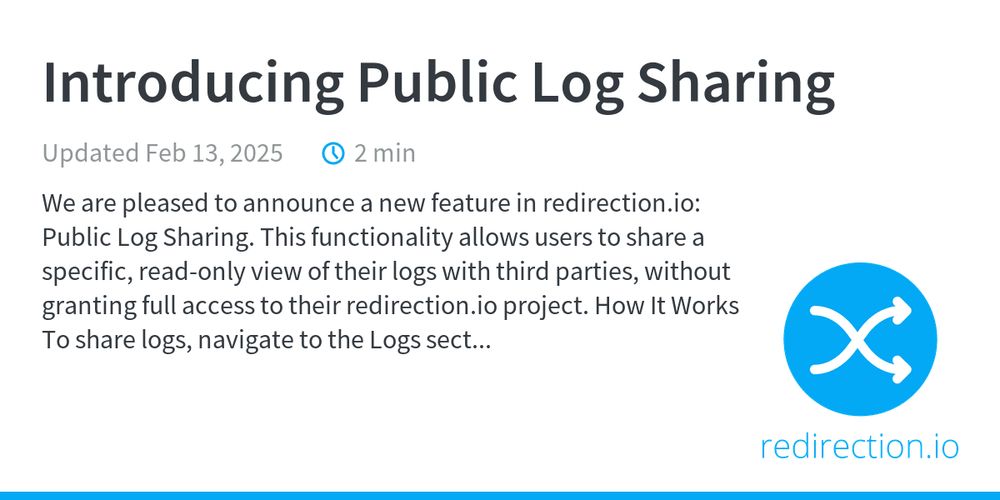 Introducing Public Log Sharing

Updated Feb 13, 2025 2 min

We are pleased to announce a new feature in redirection.io: Public Log Sharing. This functionality allows users to share a specific, read-only view of their logs with third parties, without granting full access to their redirection.io project. How It Works To share logs, navigate to the Logs sect...

redirection.io